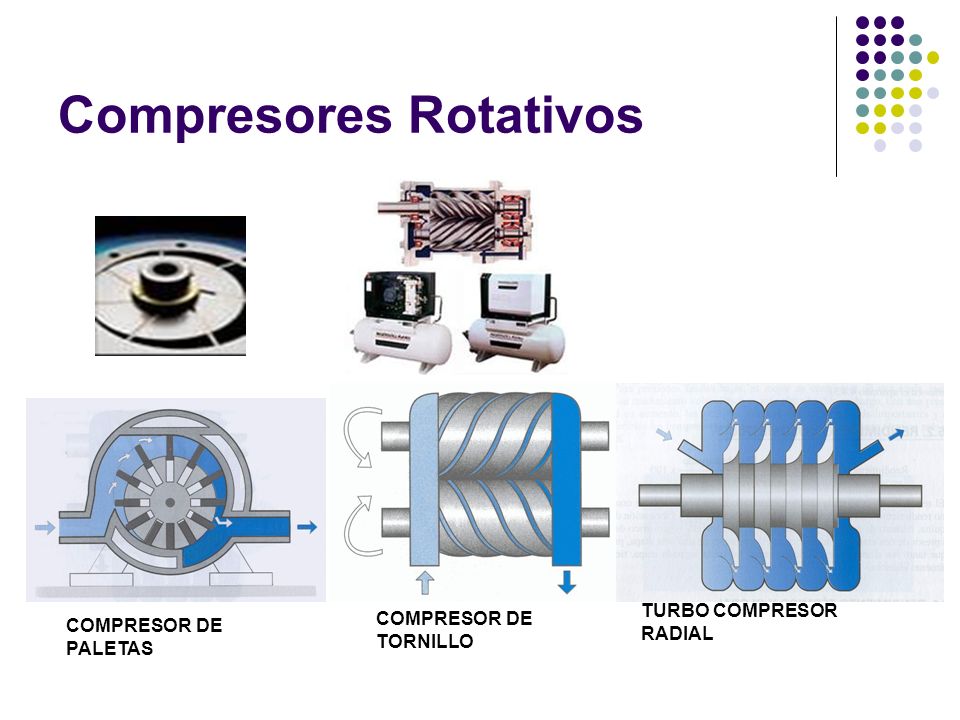 Compresores Rotativos

COMPRESOR DE PALETAS

COMPRESOR DE TORNILLO

TURBO COMPRESOR RADIAL